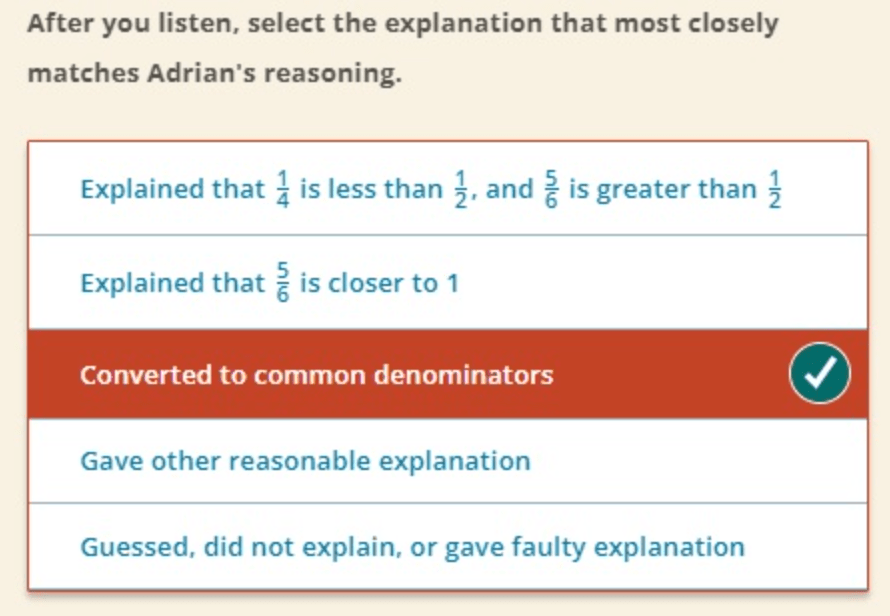 After you listen, select the explanation that most closely matches Adrian's reasoning.

Explained that $\frac{1}{4}$ is less than $\frac{1}{2}$, and $\frac{5}{6}$ is greater than $\frac{1}{2}$

Explained that $\frac{5}{6}$ is closer to 1

Converted to common denominators

Gave other reasonable explanation

Guessed, did not explain, or gave faulty explanation